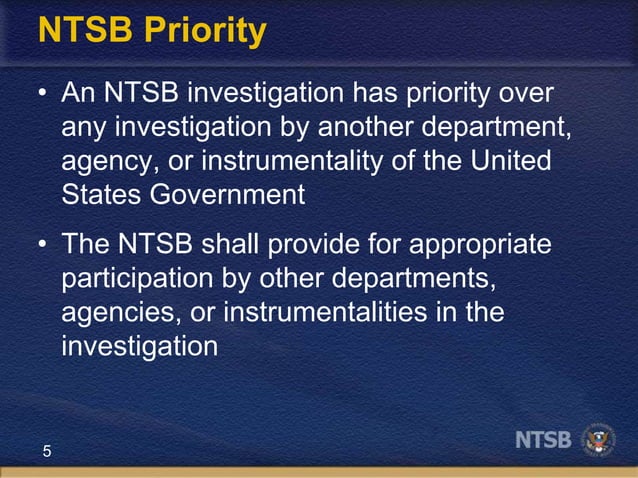 NTSB Priority

• An NTSB investigation has priority over any investigation by another department, agency, or instrumentality of the United States Government

• The NTSB shall provide for appropriate participation by other departments, agencies, or instrumentalities in the investigation

5

NTSB